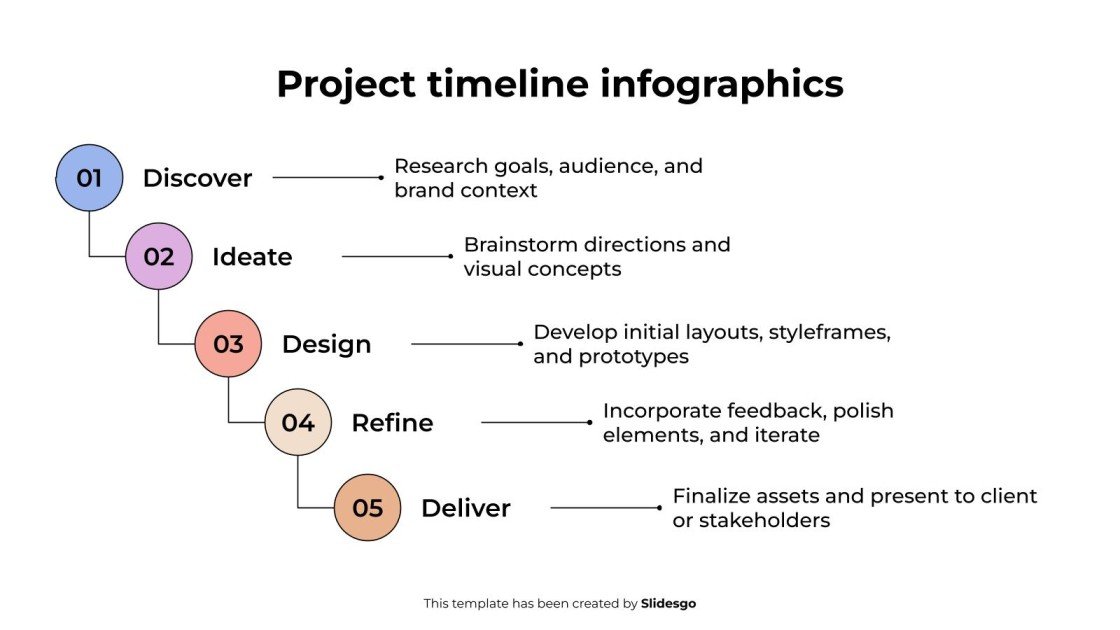 Project timeline infographics

01 Discover
Research goals, audience, and brand context

02 Ideate
Brainstorm directions and visual concepts

03 Design
Develop initial layouts, styleframes, and prototypes

04 Refine
Incorporate feedback, polish elements, and iterate

05 Deliver
Finalize assets and present to client or stakeholders

This template has been created by Slidesgo